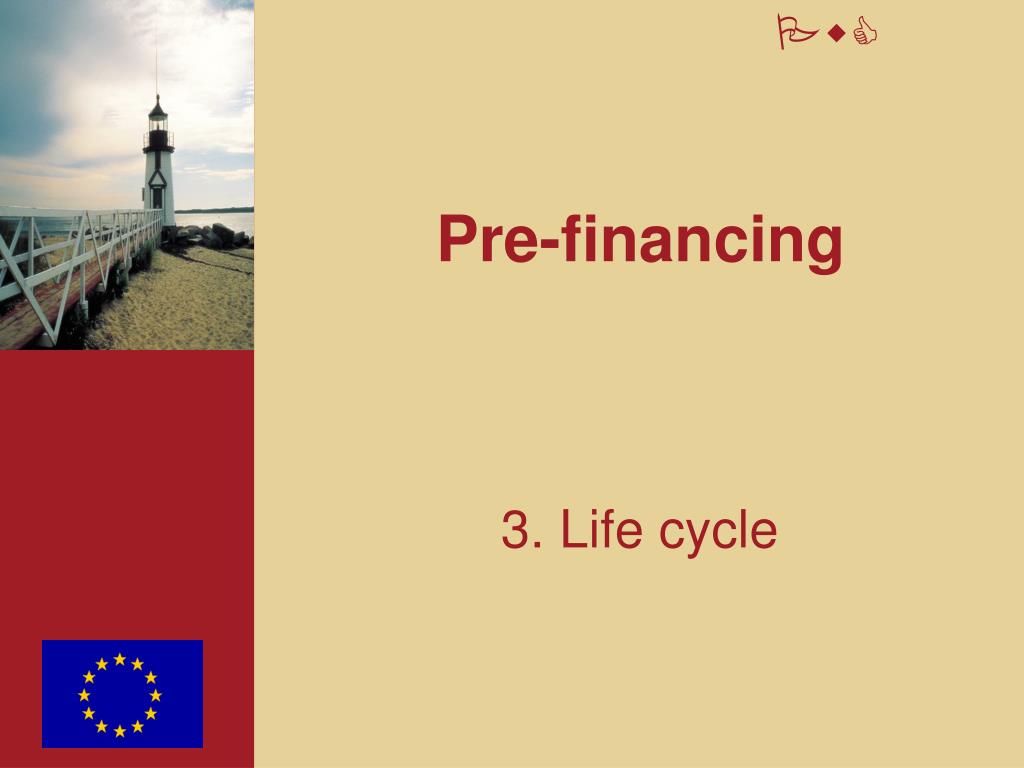 Pre-financing

3. Life cycle